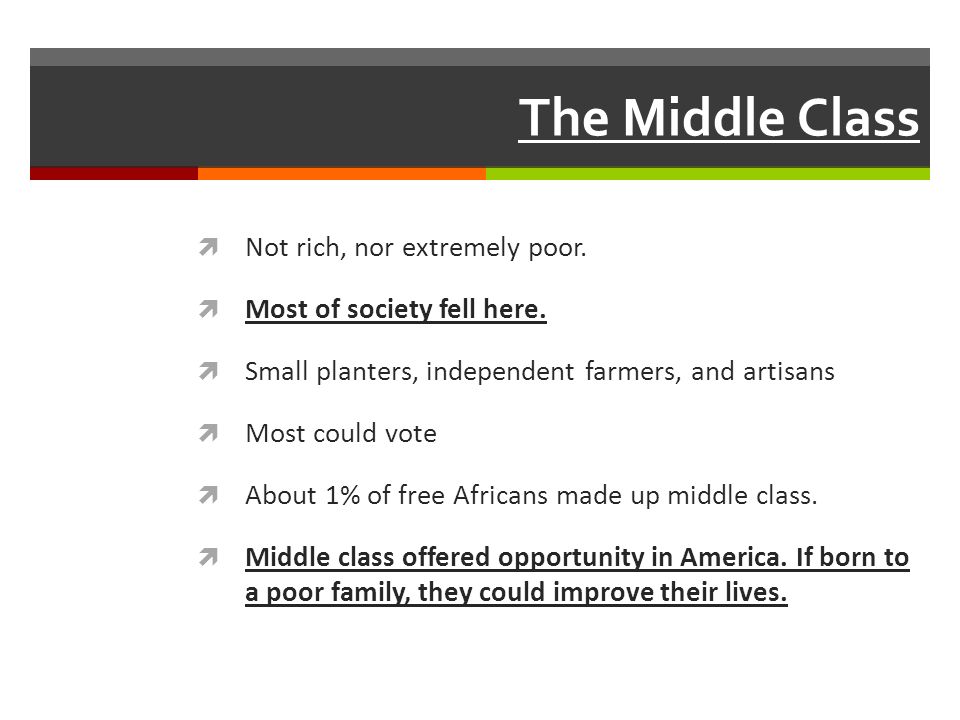 The Middle Class

Not rich, nor extremely poor.

Most of society fell here.

Small planters, independent farmers, and artisans

Most could vote

About 1% of free Africans made up middle class.

Middle class offered opportunity in America. If born to a poor family, they could improve their lives.